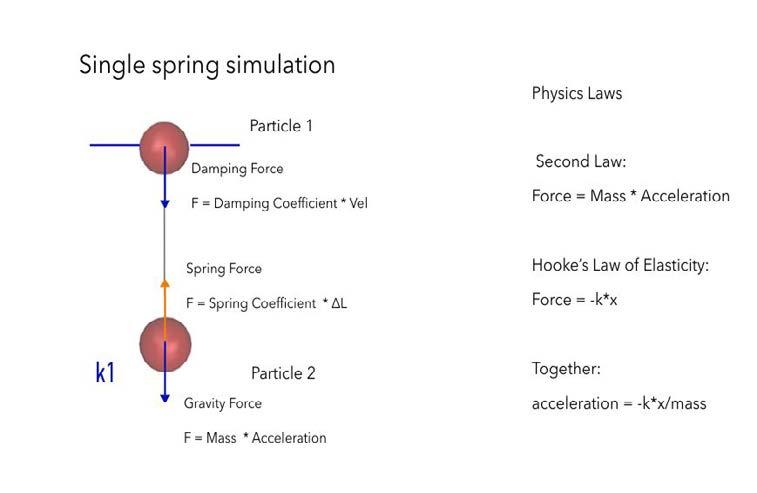 Single spring simulation

Particle 1

Damping Force

F = Damping Coefficient * Vel

Spring Force

F = Spring Coefficient * ΔL

k1

Particle 2

Gravity Force

F = Mass * Acceleration

Physics Laws

Second Law:

Force = Mass * Acceleration

Hooke's Law of Elasticity:

Force = -k*x

Together:

acceleration = -k*x/mass